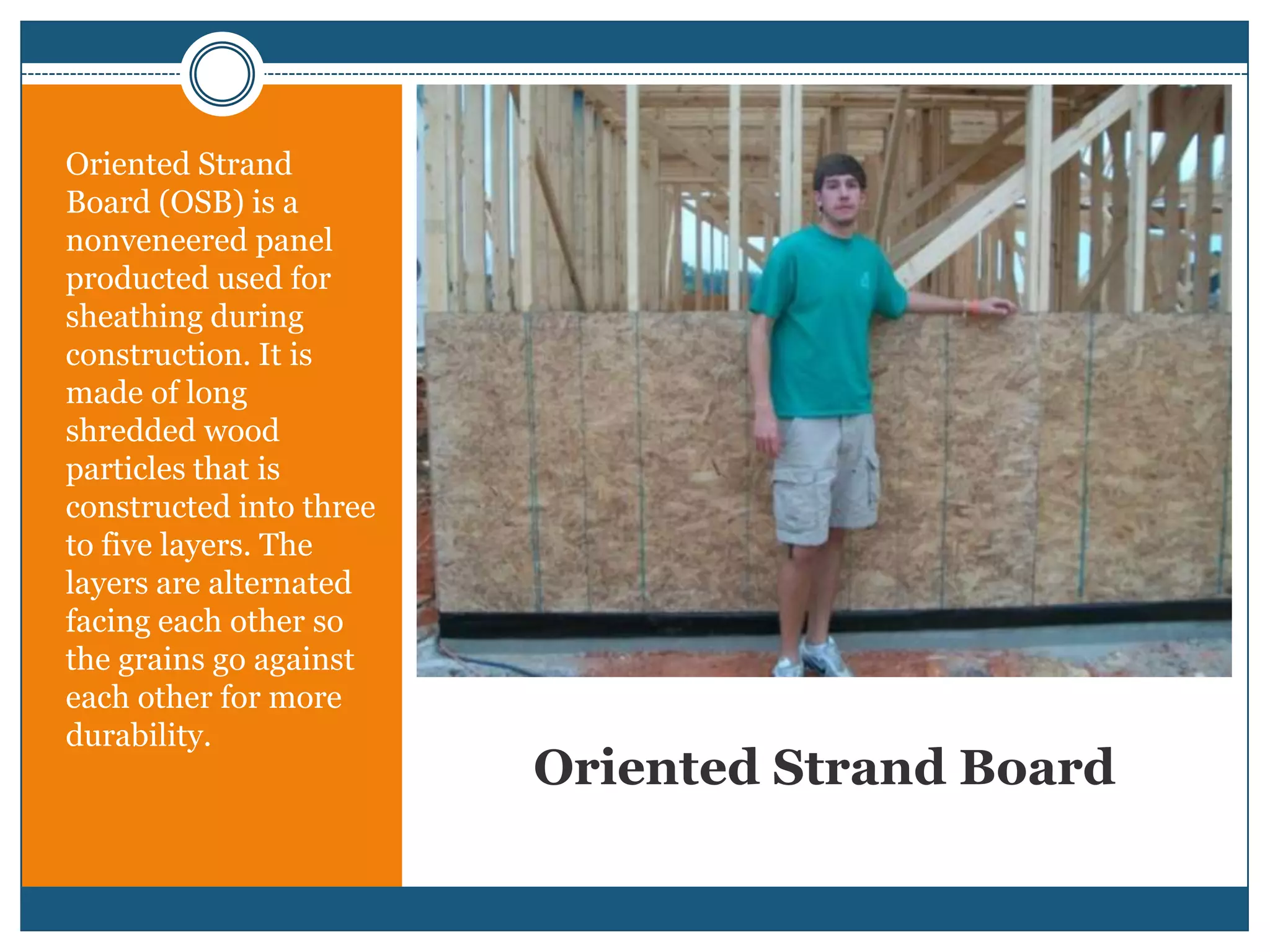 Oriented Strand Board (OSB) is a nonveneered panel producted used for sheathing during construction. It is made of long shredded wood particles that is constructed into three to five layers. The layers are alternated facing each other so the grains go against each other for more durability.

Oriented Strand Board